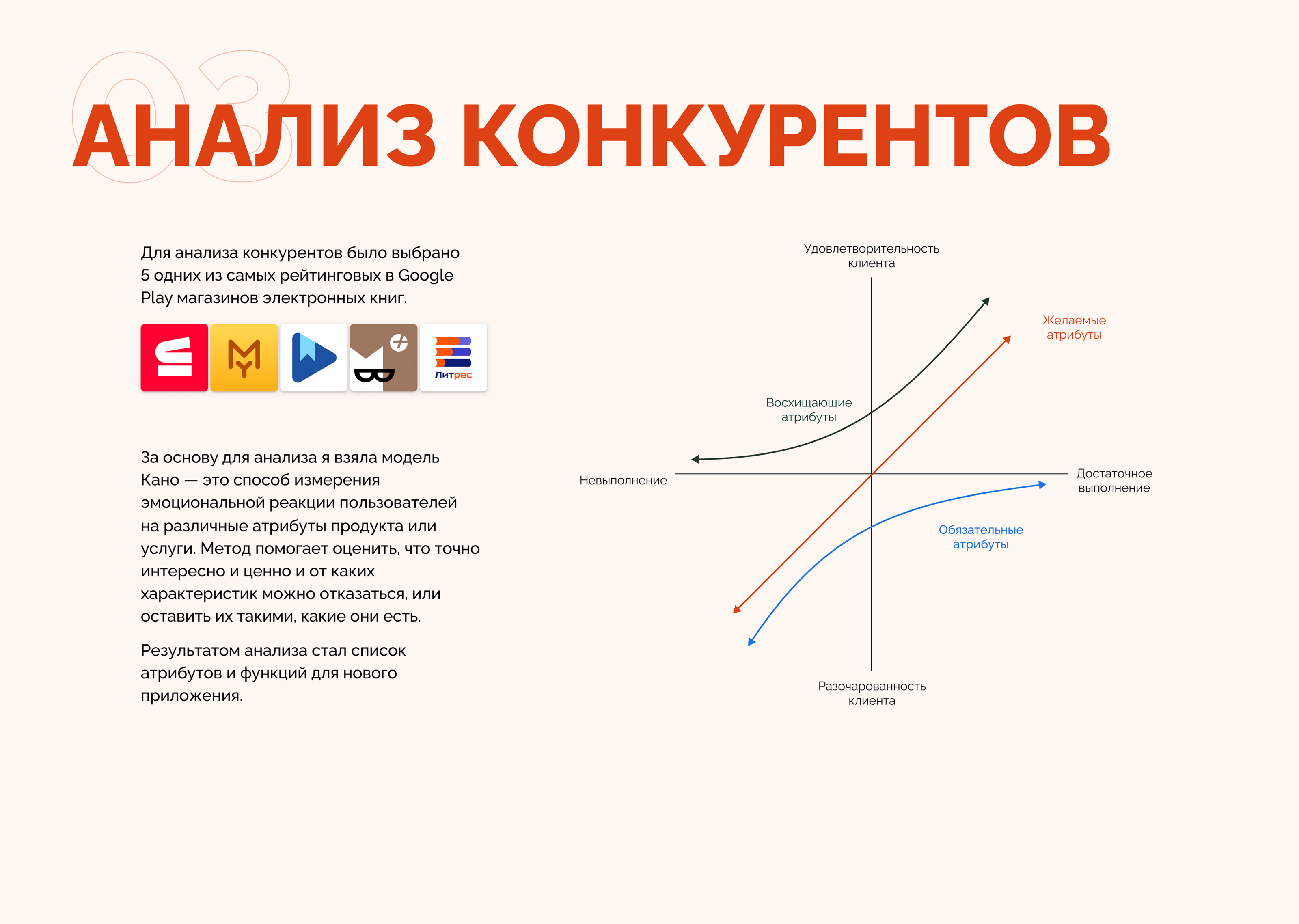 03

АНАЛИЗ КОНКУРЕНТОВ

Для анализа конкурентов было выбрано 5 одних из самых рейтинговых в Google Play магазинов электронных книг.

Литрес

За основу для анализа я взяла модель Кано — это способ измерения эмоциональной реакции пользователей на различные атрибуты продукта или услуги. Метод помогает оценить, что точно интересно и ценно и от каких характеристик можно отказаться, или оставить их такими, какие они есть.

Результатом анализа стал список атрибутов и функций для нового приложения.

Удовлетворительность клиента

Желаемые атрибуты

Восхищающие атрибуты

Невыполнение

Достаточное выполнение

Обязательные атрибуты

Разочарованность клиента